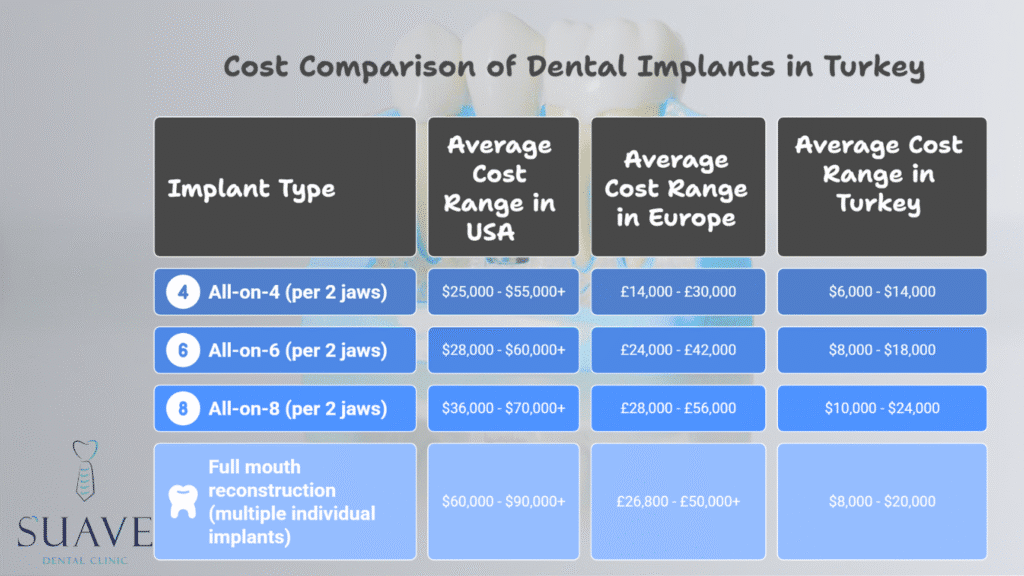 Cost Comparison of Dental Implants in Turkey

| Implant Type | Average Cost Range in USA | Average Cost Range in Europe | Average Cost Range in Turkey |
|---|---|---|---|
| 4 All-on-4 (per 2 jaws) | \$25,000 - \$55,000+ | £14,000 - £30,000 | \$6,000 - \$14,000 |
| 6 All-on-6 (per 2 jaws) | \$28,000 - \$60,000+ | £24,000 - £42,000 | \$8,000 - \$18,000 |
| 8 All-on-8 (per 2 jaws) | \$36,000 - \$70,000+ | £28,000 - £56,000 | \$10,000 - \$24,000 |
| Full mouth reconstruction (multiple individual implants) | \$60,000 - \$90,000+ | £26,800 - £50,000+ | \$8,000 - \$20,000 |

SUAVE
DENTAL CLINIC